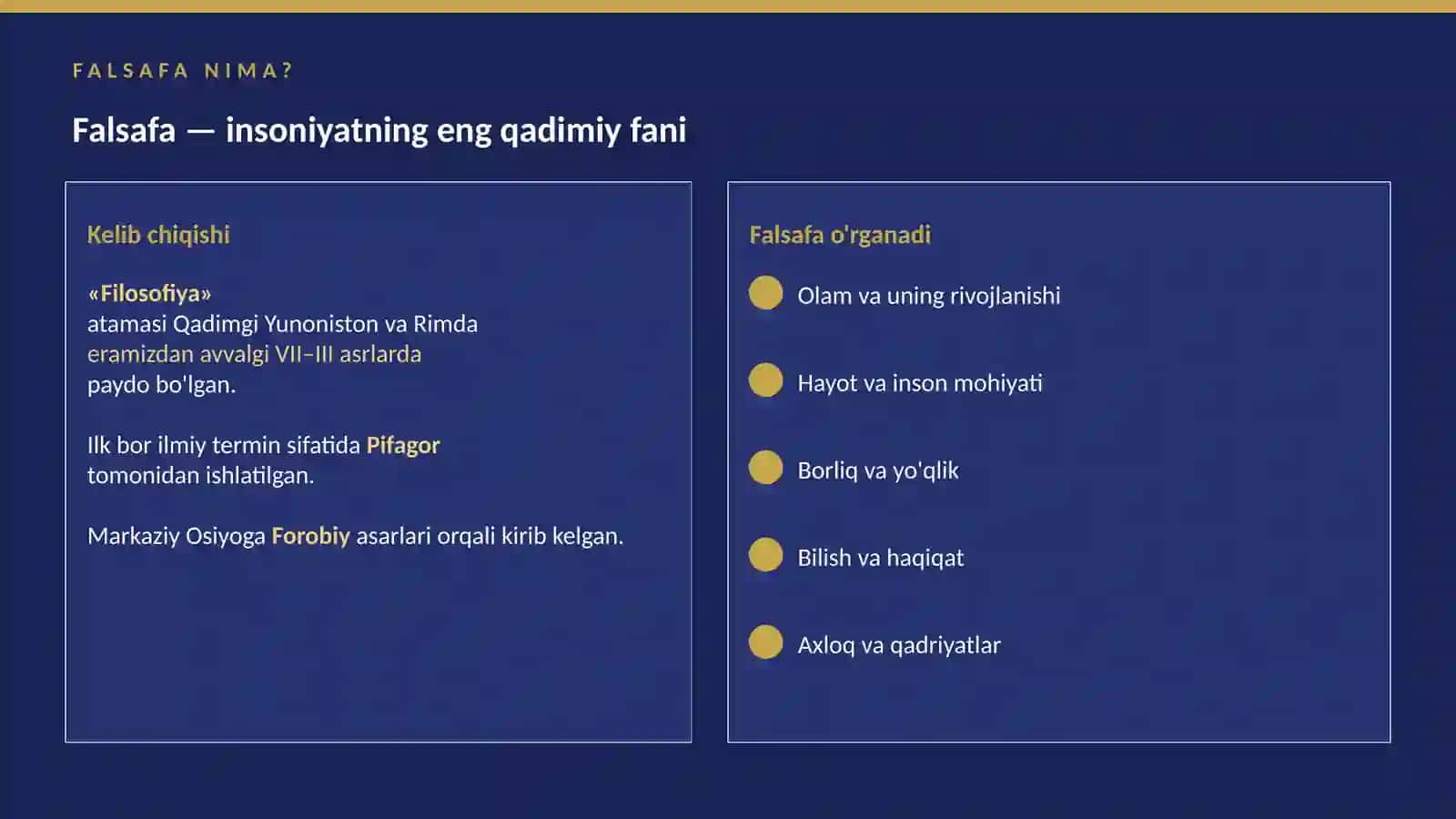 FALSAFA NIMA?

Falsafa — insoniyatning eng qadimiy fani

Kelib chiqishi

«Filosofiya»
atamasi Qadimgi Yunoniston va Rimda eramizdan avvalgi VII–III asrlarda paydo bo'lgan.

Ilk bor ilmiy termin sifatida Pifagor tomonidan ishlatilgan.

Markaziy Osiyoga Forobiy asarlari orqali kirib kelgan.

Falsafa o'rganadi

Olam va uning rivojlanishi

Hayot va inson mohiyati

Borliq va yo'qlik

Bilish va haqiqat

Axloq va qadriyatlar